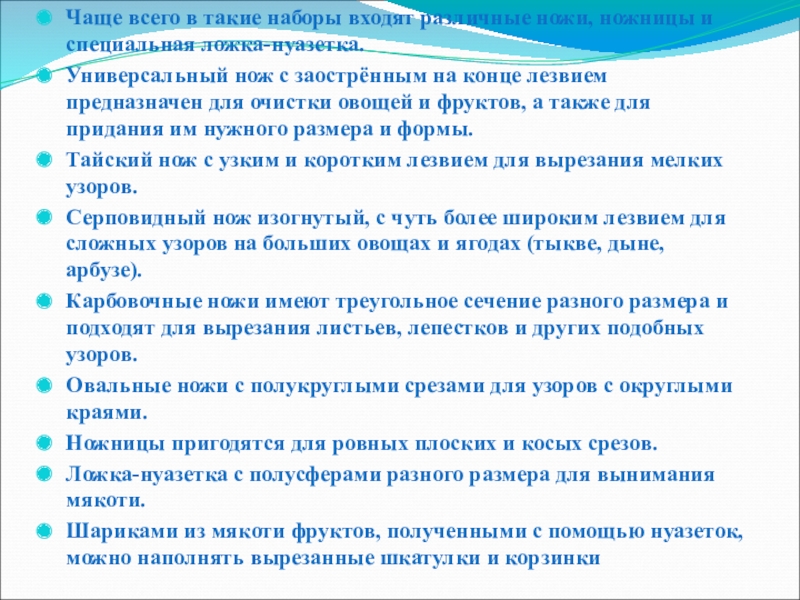 Чаще всего в такие наборы входят различные ножи, ножницы и специальная ложка-нуазетка.

Универсальный нож с заострённым на конце лезвием предназначен для очистки овощей и фруктов, а также для придания им нужного размера и формы.

Тайский нож с узким и коротким лезвием для вырезания мелких узоров.

Серповидный нож изогнутый, с чуть более широким лезвием для сложных узоров на больших овощах и ягодах (тыкве, дыне, арбузе).

Карбовочные ножи имеют треугольное сечение разного размера и подходят для вырезания листьев, лепестков и других подобных узоров.

Овальные ножи с полукруглыми срезами для узоров с округлыми краями.

Ножницы пригодятся для ровных плоских и косых срезов.

Ложка-нуазетка с полусферами разного размера для вынимания мякоти.

Шариками из мякоти фруктов, полученными с помощью нуазеток, можно наполнять вырезанные шкатулки и корзинки